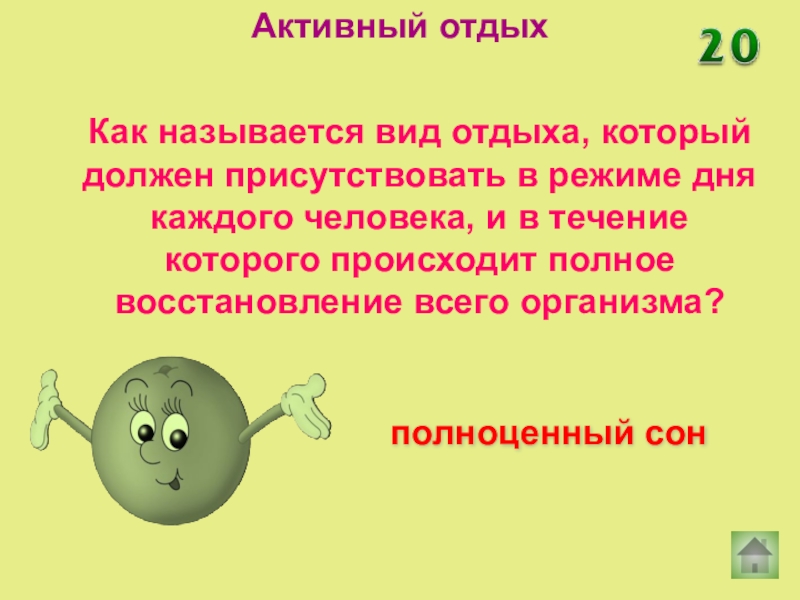 Активный отдых

20

Как называется вид отдыха, который должен присутствовать в режиме дня каждого человека, и в течение которого происходит полное восстановление всего организма?

полноценный сон